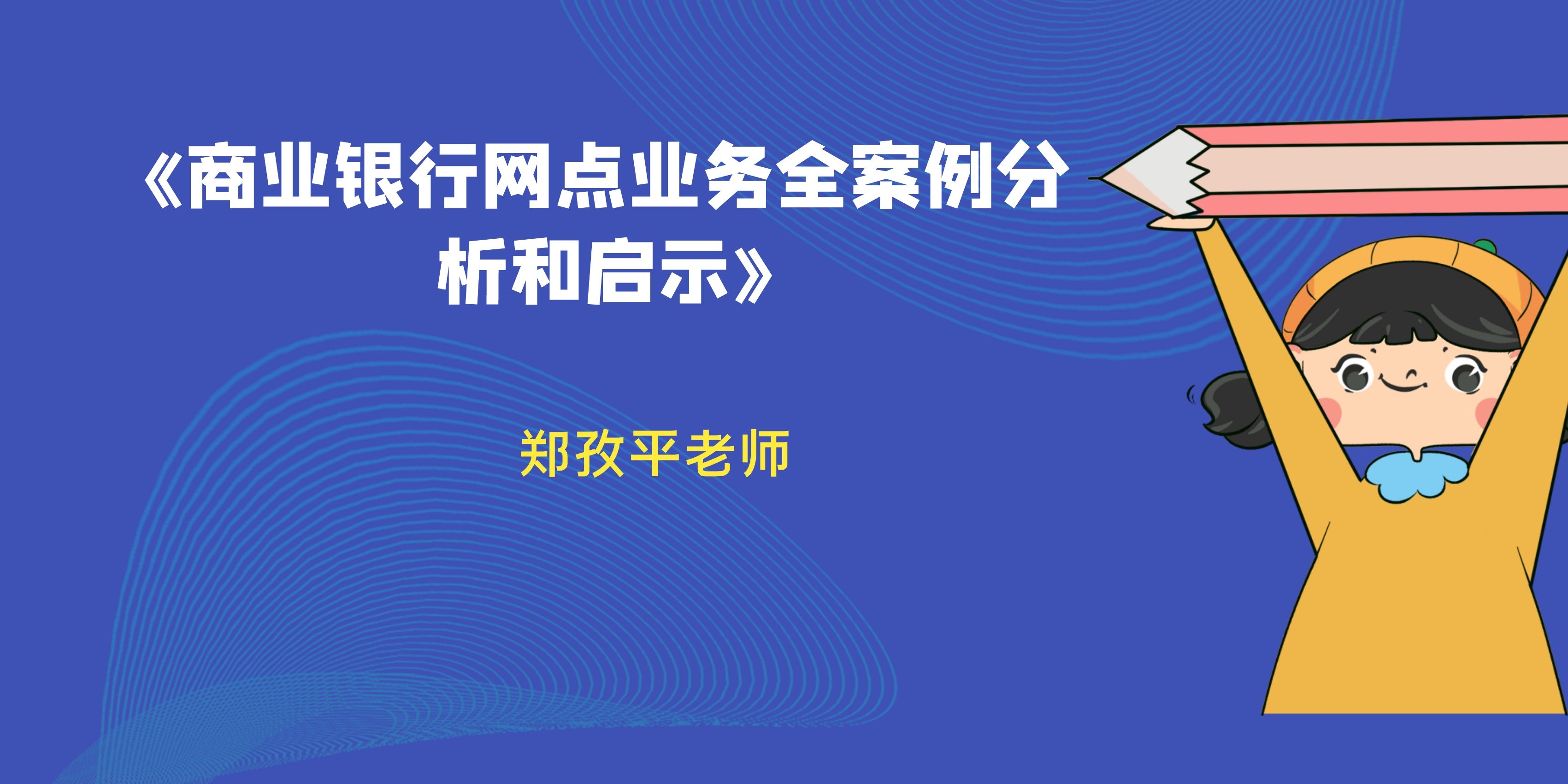 《商业银行网点业务全案例分析和启示》

郑孜平老师